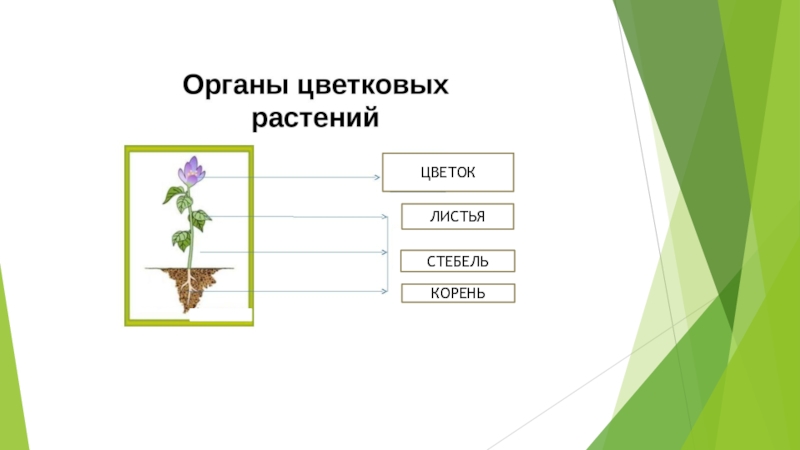 Органы цветковых растений

ЦВЕТОК

ЛИСТЬЯ

СТЕБЕЛЬ

КОРЕНЬ